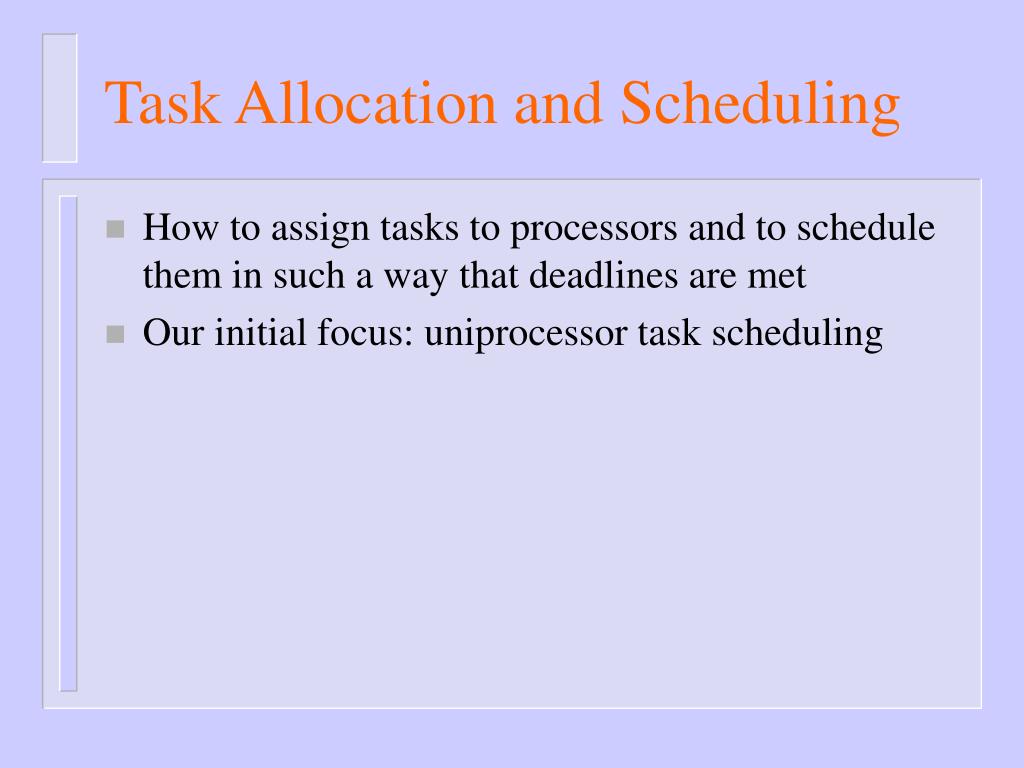 Task Allocation and Scheduling

- How to assign tasks to processors and to schedule them in such a way that deadlines are met
- Our initial focus: uniprocessor task scheduling